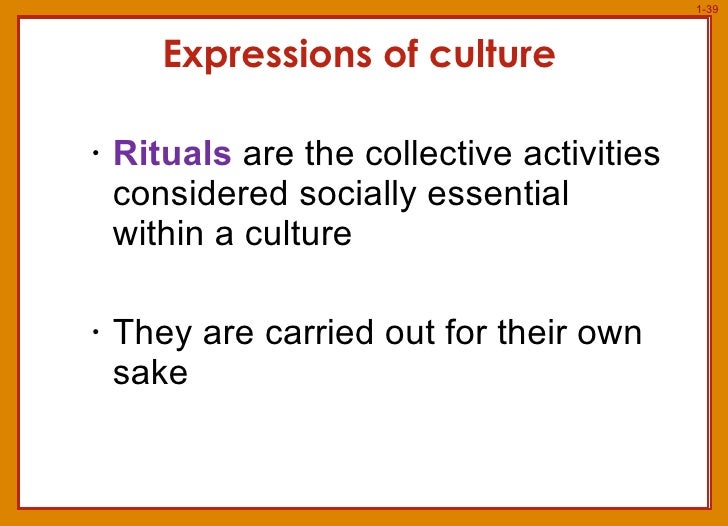 1-39

Expressions of culture

• Rituals are the collective activities considered socially essential within a culture

• They are carried out for their own sake